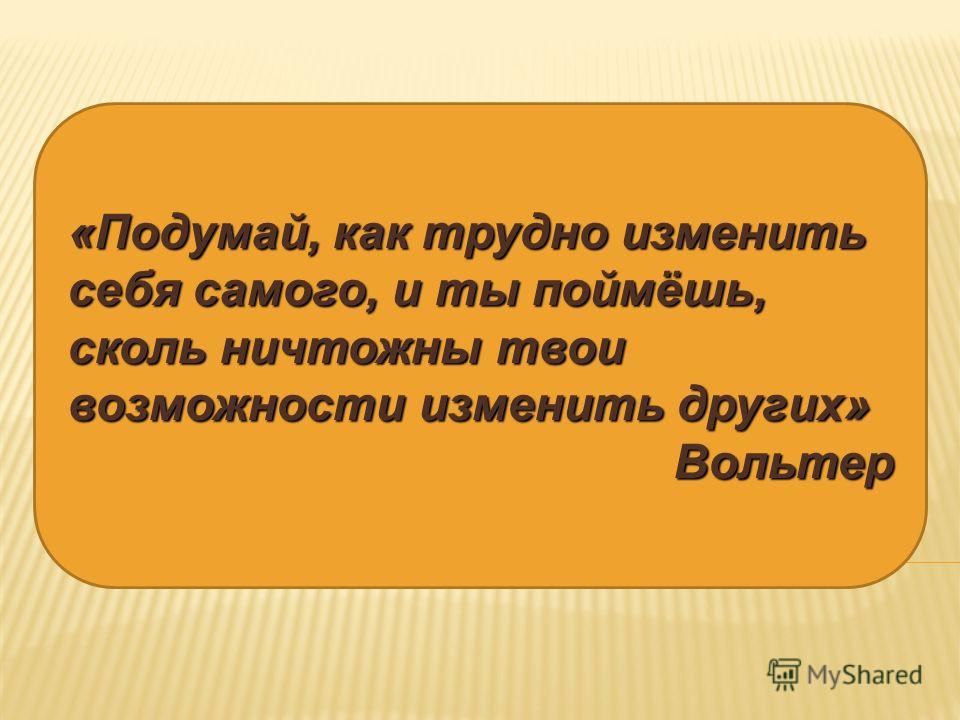 «Подумай, как трудно изменить себя самого, и ты поймёшь, сколь ничтожны твои возможности изменить других»
Вольтер

MyShared